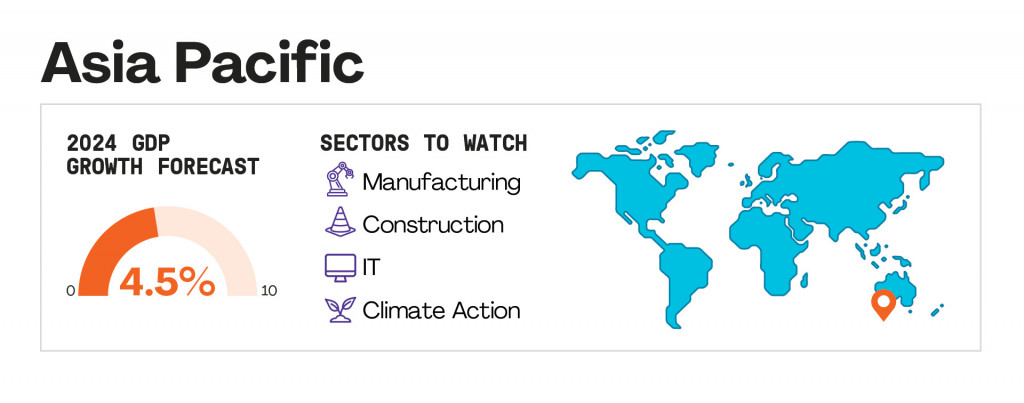 Asia Pacific

2024 GDP GROWTH FORECAST

0
4.5%
10

SECTORS TO WATCH
Manufacturing
Construction
IT
Climate Action